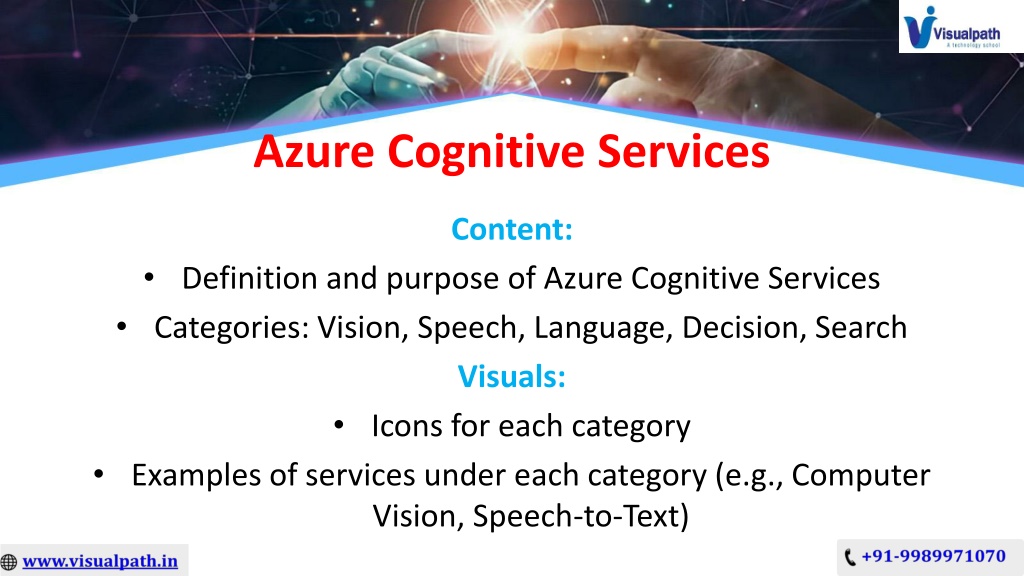 Visualpath
A technology school

Azure Cognitive Services

Content:

• Definition and purpose of Azure Cognitive Services
• Categories: Vision, Speech, Language, Decision, Search

Visuals:

• Icons for each category
• Examples of services under each category (e.g., Computer Vision, Speech-to-Text)

www.visualpath.in

+91-9989971070